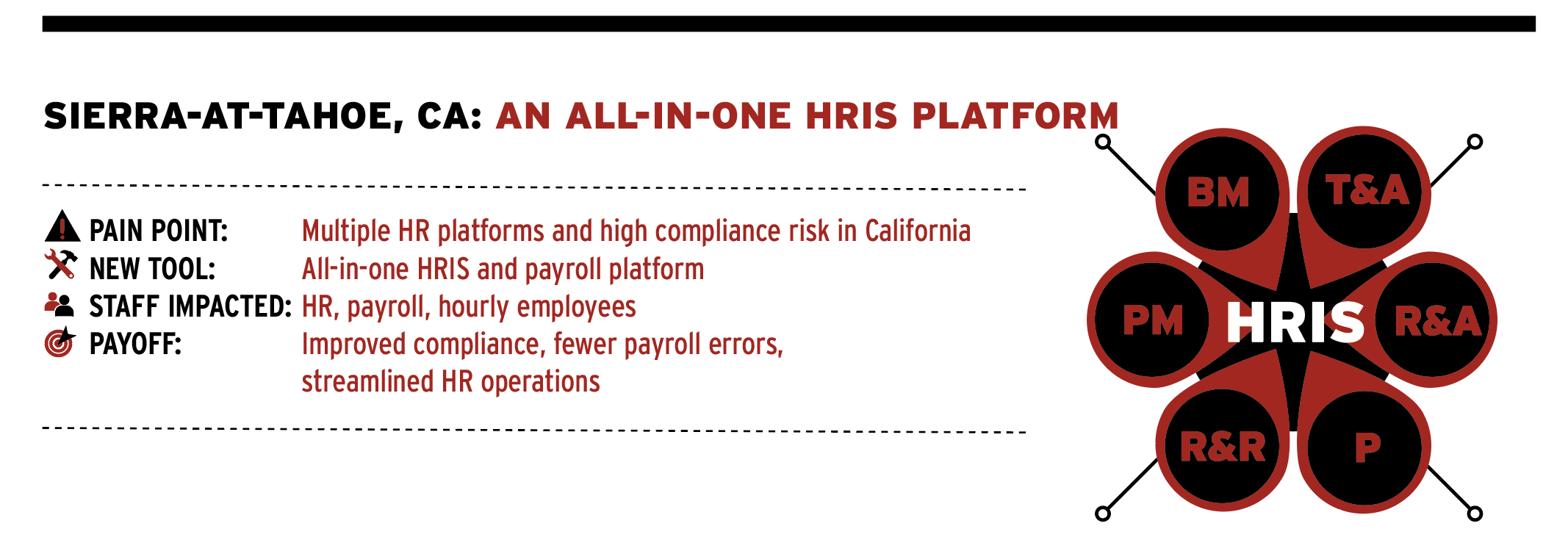 SIERRA-AT-TAHOE, CA: AN ALL-IN-ONE HRIS PLATFORM

PAIN POINT: Multiple HR platforms and high compliance risk in California
NEW TOOL: All-in-one HRIS and payroll platform
STAFF IMPACTED: HR, payroll, hourly employees
PAYOFF: Improved compliance, fewer payroll errors, streamlined HR operations

BM
T&A
PM
HRIS
R&A
R&R
P